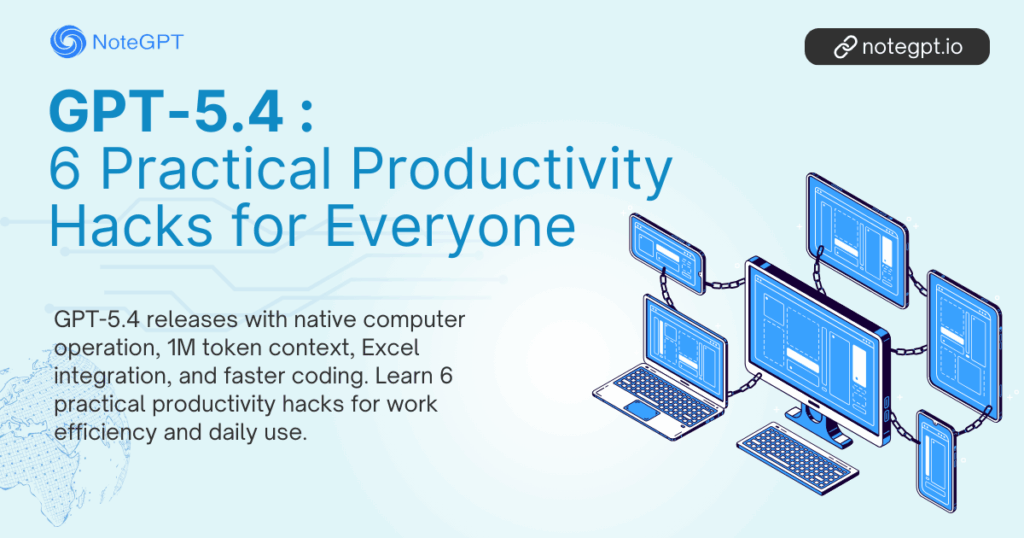 NoteGPT

notegpt.io

GPT-5.4 :
6 Practical Productivity Hacks for Everyone

GPT-5.4 releases with native computer operation, 1M token context, Excel integration, and faster coding. Learn 6 practical productivity hacks for work efficiency and daily use.